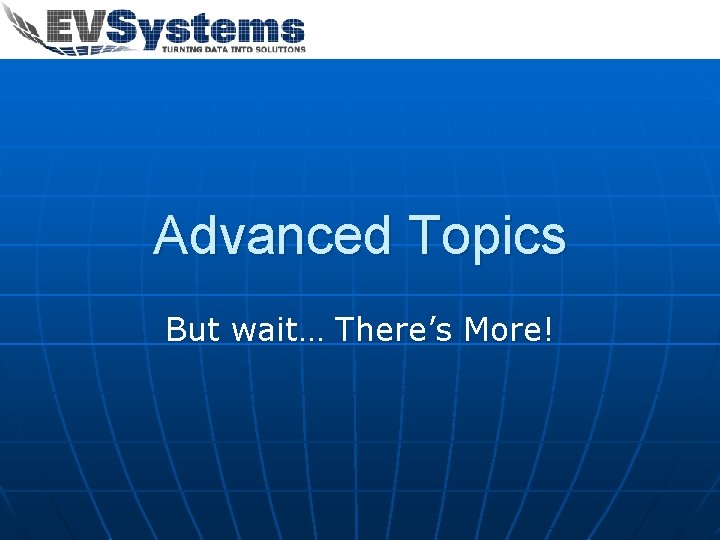 EVSystems
TURNING DATA INTO SOLUTIONS

Advanced Topics

But wait… There's More!